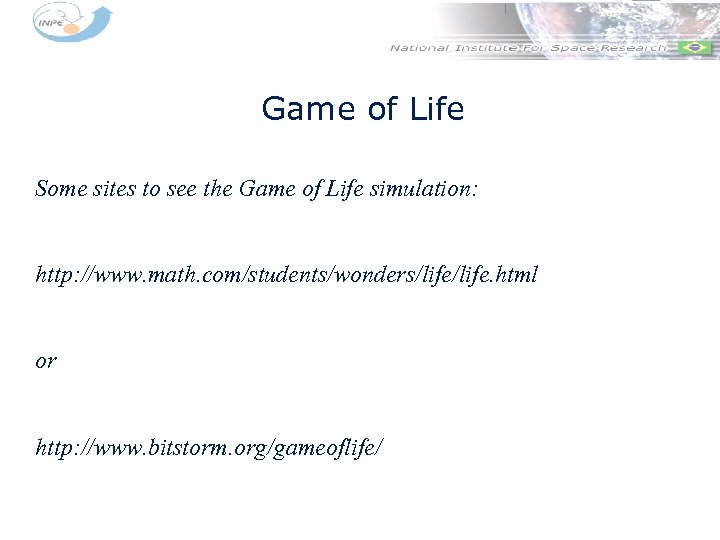 INPE

National Institute For Space Research

Game of Life

Some sites to see the Game of Life simulation:

http://www.math.com/students/wonders/life/life.html

or

http://www.bitstorm.org/gameoflife/